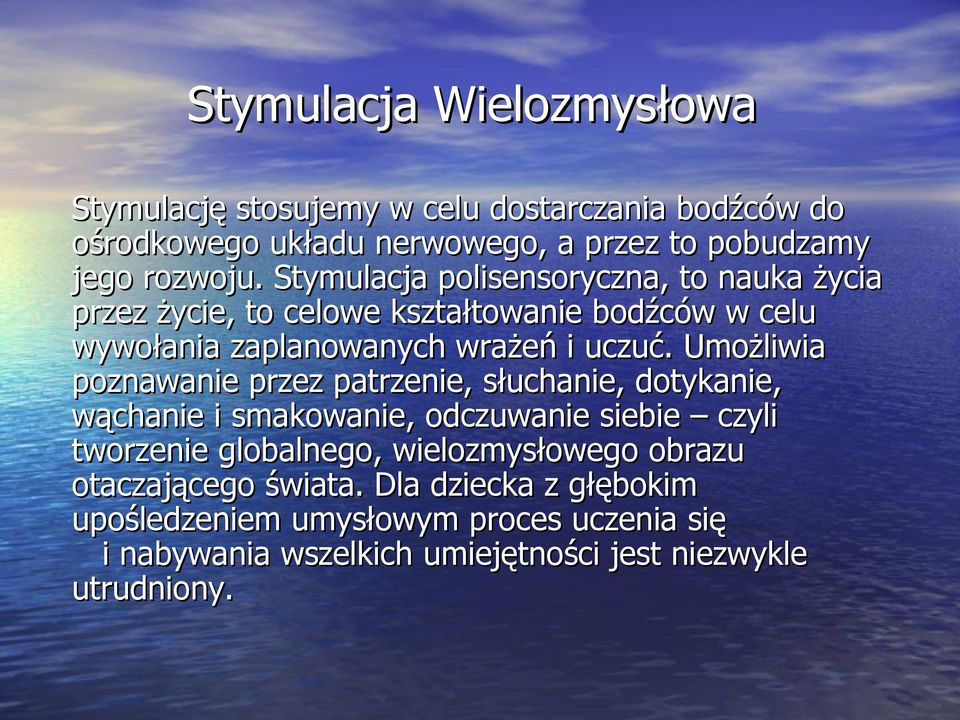 Stymulacja Wielozmysłowa

Stymulację stosujemy w celu dostarczania bodźców do ośrodkowego układu nerwowego, a przez to pobudzamy jego rozwoju. Stymulacja polisensoryczna, to nauka życia przez życie, to celowe kształtowanie bodźców w celu wywołania zaplanowanych wrażeń i uczuć. Umożliwia poznawanie przez patrzenie, słuchanie, dotykanie, wąchanie i smakowanie, odczuwanie siebie – czyli tworzenie globalnego, wielozmysłowego obrazu otaczającego świata. Dla dziecka z głębokim upośledzeniem umysłowym proces uczenia się i nabywania wszelkich umiejętności jest niezwykle utrudniony.